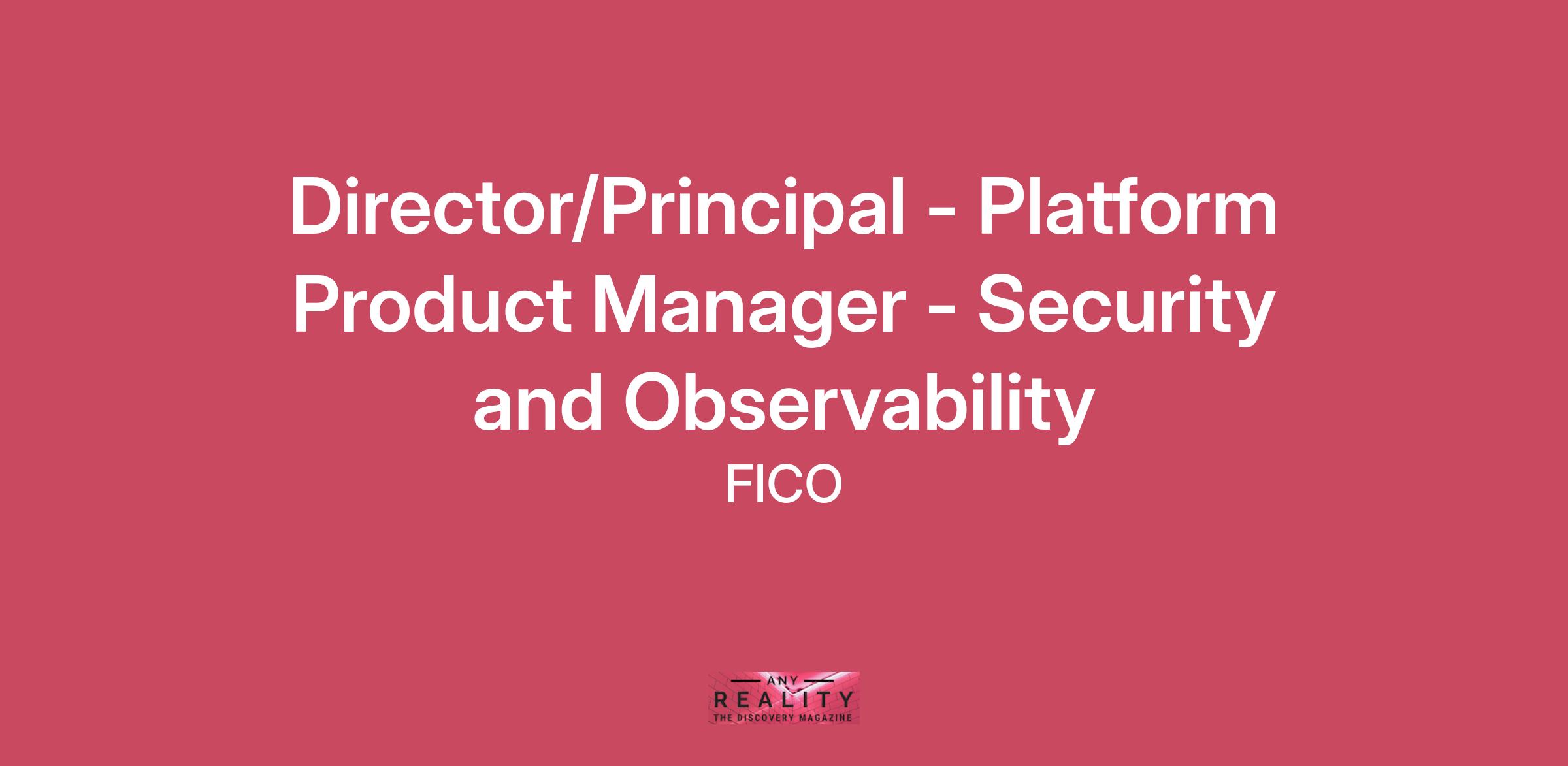 Director/Principal - Platform Product Manager - Security and Observability

FICO

ANY
REALITY
THE DISCOVERY MAGAZINE